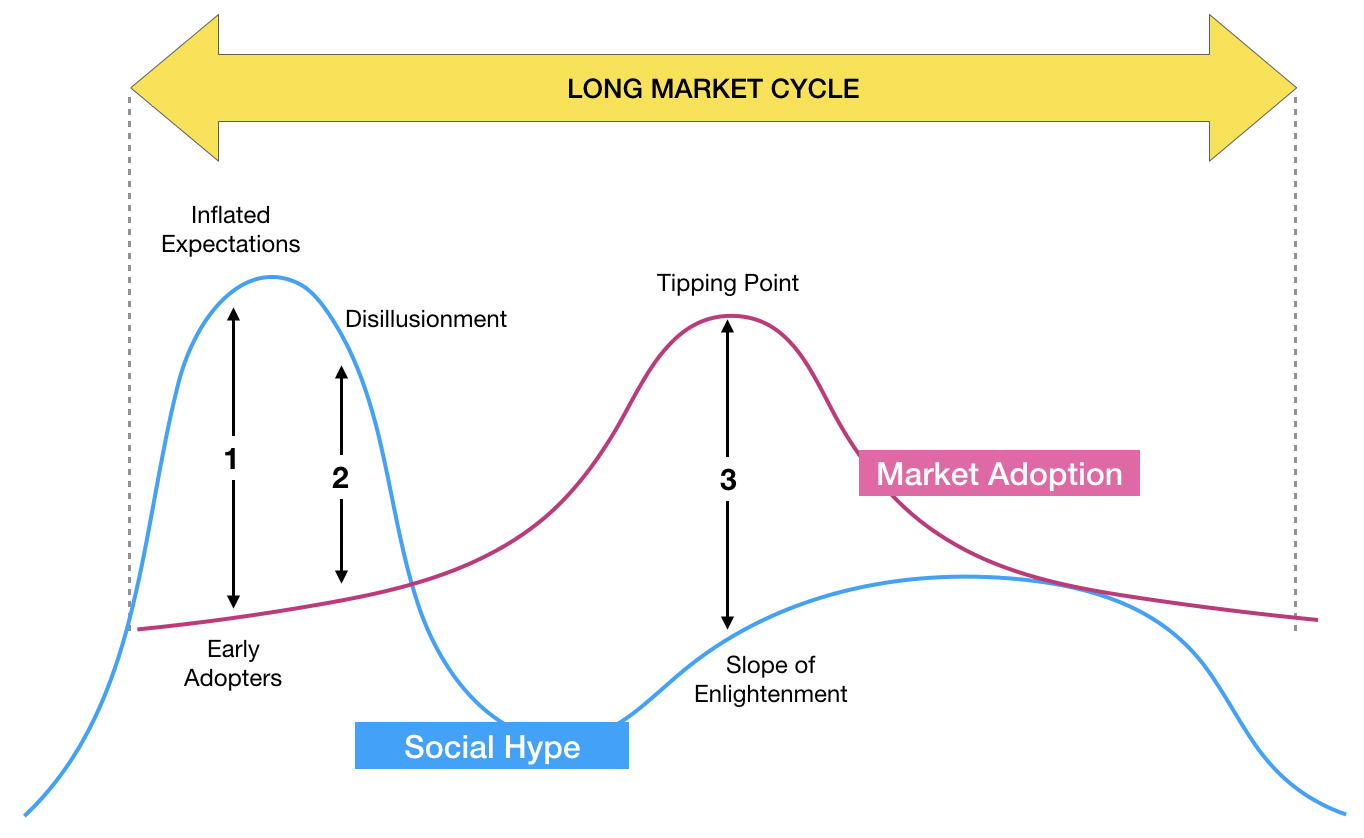 LONG MARKET CYCLE

Inflated Expectations

Disillusionment

Tipping Point

1

2

3

Market Adoption

Early Adopters

Slope of Enlightenment

Social Hype